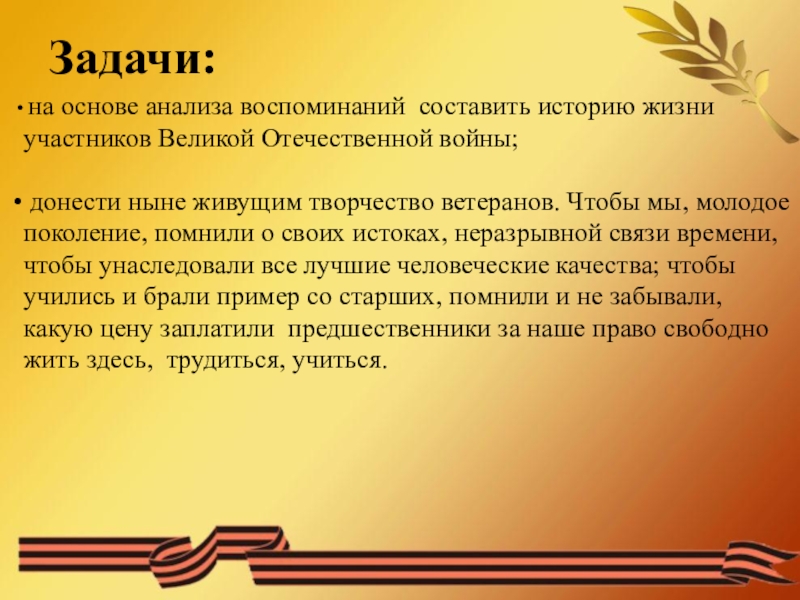 Задачи:

• на основе анализа воспоминаний составить историю жизни участников Великой Отечественной войны;

• донести ныне живущим творчество ветеранов. Чтобы мы, молодое поколение, помнили о своих истоках, неразрывной связи времени, чтобы унаследовали все лучшие человеческие качества; чтобы учились и брали пример со старших, помнили и не забывали, какую цену заплатили предшественники за наше право свободно жить здесь, трудиться, учиться.